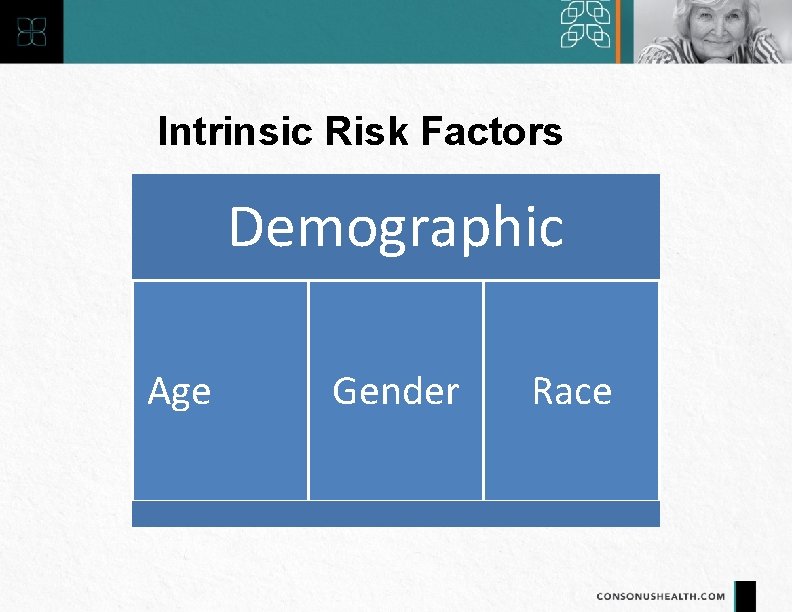 Intrinsic Risk Factors

Demographic

Age

Gender

Race

CONSONUSHEALTH.COM